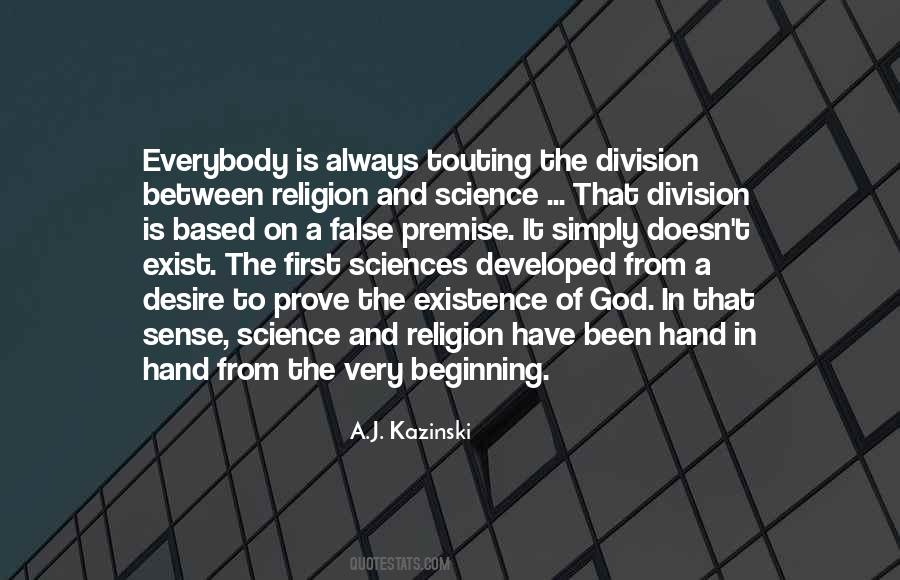 Everybody is always touting the division between religion and science ... That division is based on a false premise. It simply doesn't exist. The first sciences developed from a desire to prove the existence of God. In that sense, science and religion have been hand in hand from the very beginning.

A.J. Kazinski

QUOTESTATS.COM